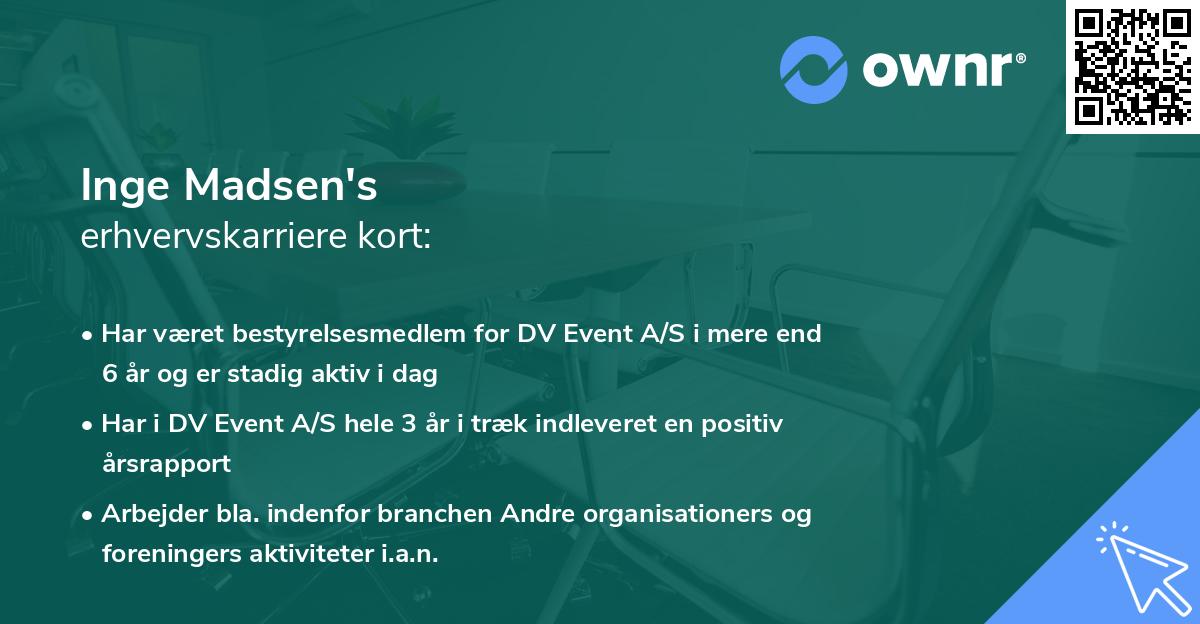 ownr®

Inge Madsen's
erhvervskarriere kort:

• Har været bestyrelsesmedlem for DV Event A/S i mere end 6 år og er stadig aktiv i dag

• Har i DV Event A/S hele 3 år i træk indleveret en positiv årsrapport

• Arbejder bla. indenfor branchen Andre organisationers og foreningers aktiviteter i.a.n.